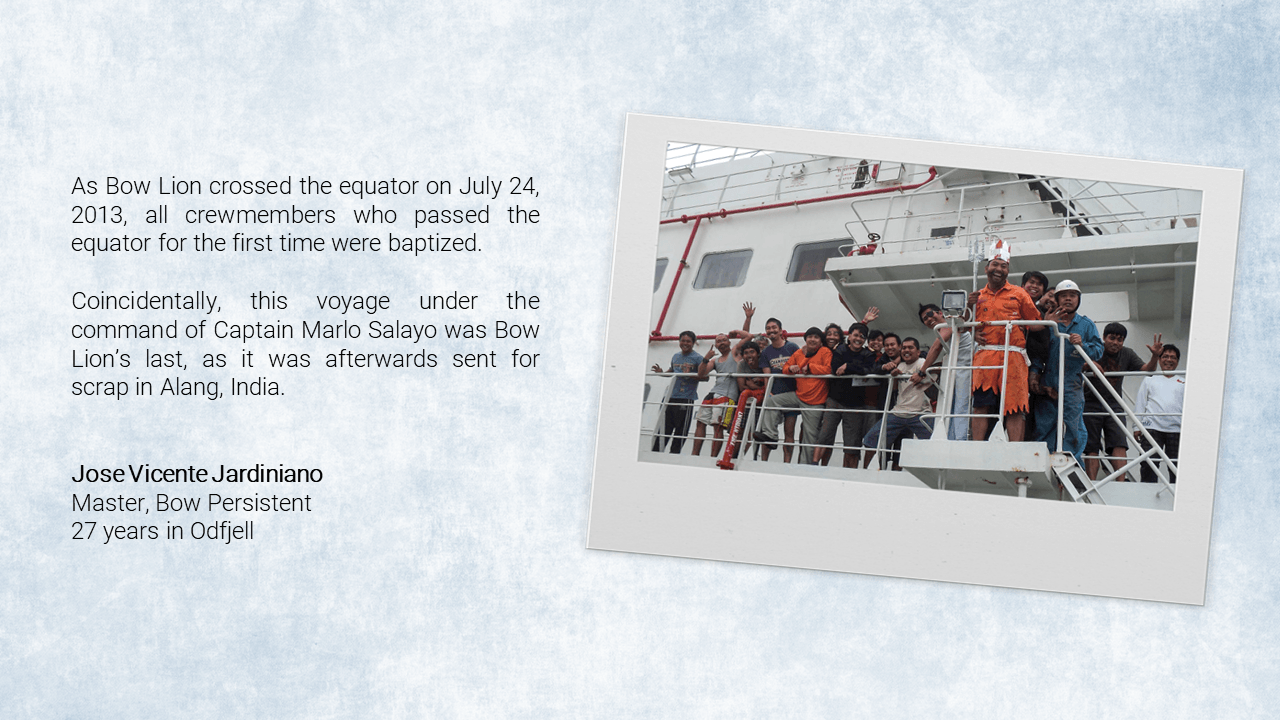 As Bow Lion crossed the equator on July 24, 2013, all crewmembers who passed the equator for the first time were baptized.

Coincidentally, this voyage under the command of Captain Marlo Salayo was Bow Lion's last, as it was afterwards sent for scrap in Alang, India.

Jose Vicente Jardiniano
Master, Bow Persistent
27 years in Odfjell